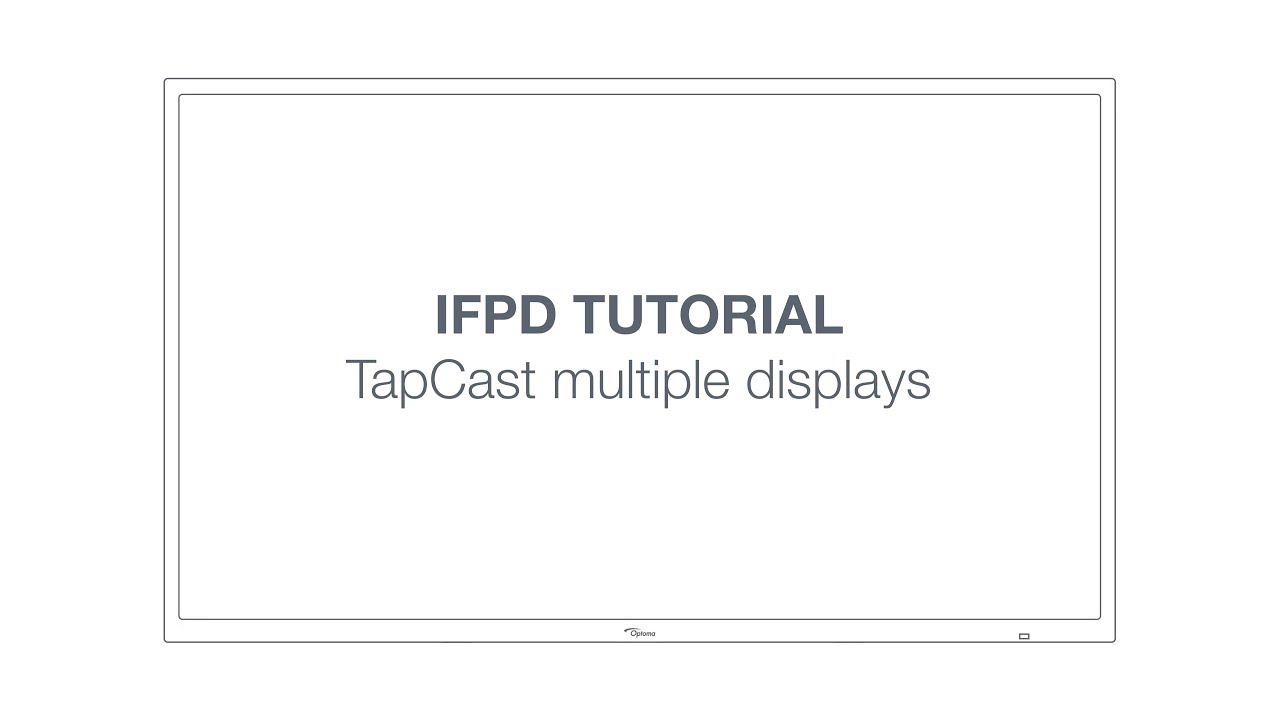 IFPD TUTORIAL
TapCast multiple displays

Optoma